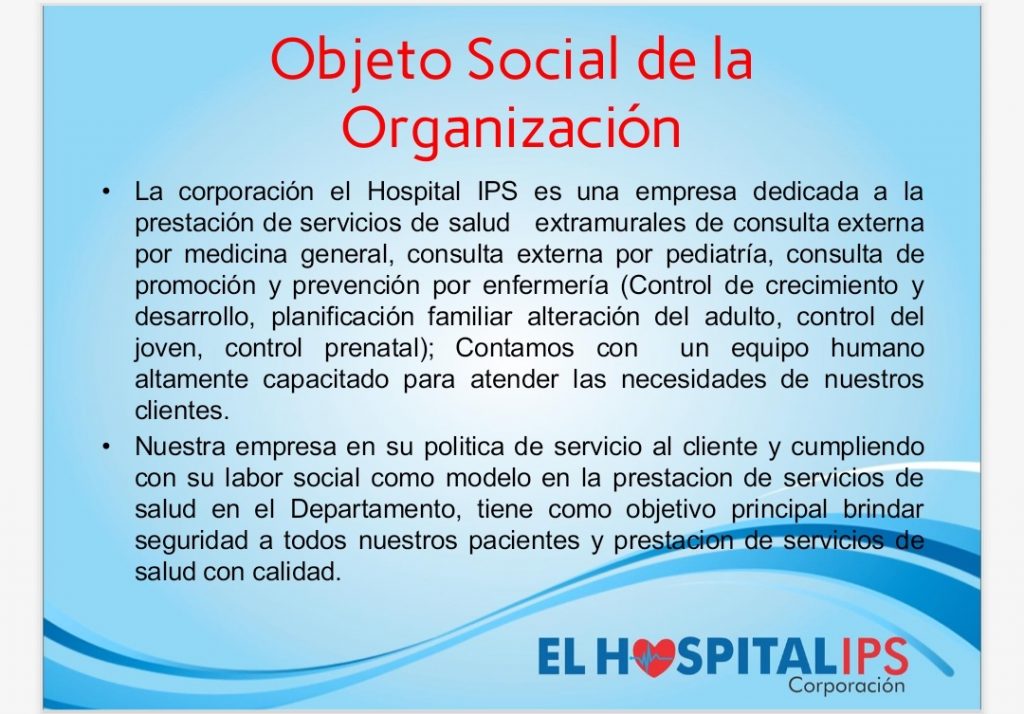 Objeto Social de la Organización

• La corporación el Hospital IPS es una empresa dedicada a la prestación de servicios de salud extramurales de consulta externa por medicina general, consulta externa por pediatría, consulta de promoción y prevención por enfermería (Control de crecimiento y desarrollo, planificación familiar alteración del adulto, control del joven, control prenatal); Contamos con un equipo humano altamente capacitado para atender las necesidades de nuestros clientes.

• Nuestra empresa en su politica de servicio al cliente y cumpliendo con su labor social como modelo en la prestacion de servicios de salud en el Departamento, tiene como objetivo principal brindar seguridad a todos nuestros pacientes y prestacion de servicios de salud con calidad.

EL HOSPITAL IPS
Corporación